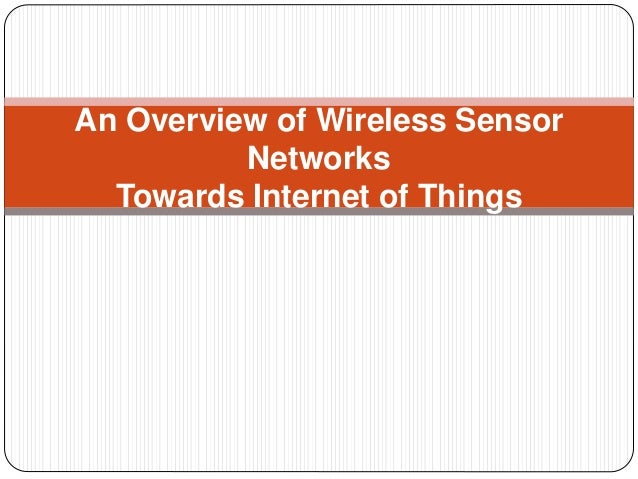 An Overview of Wireless Sensor Networks
Towards Internet of Things